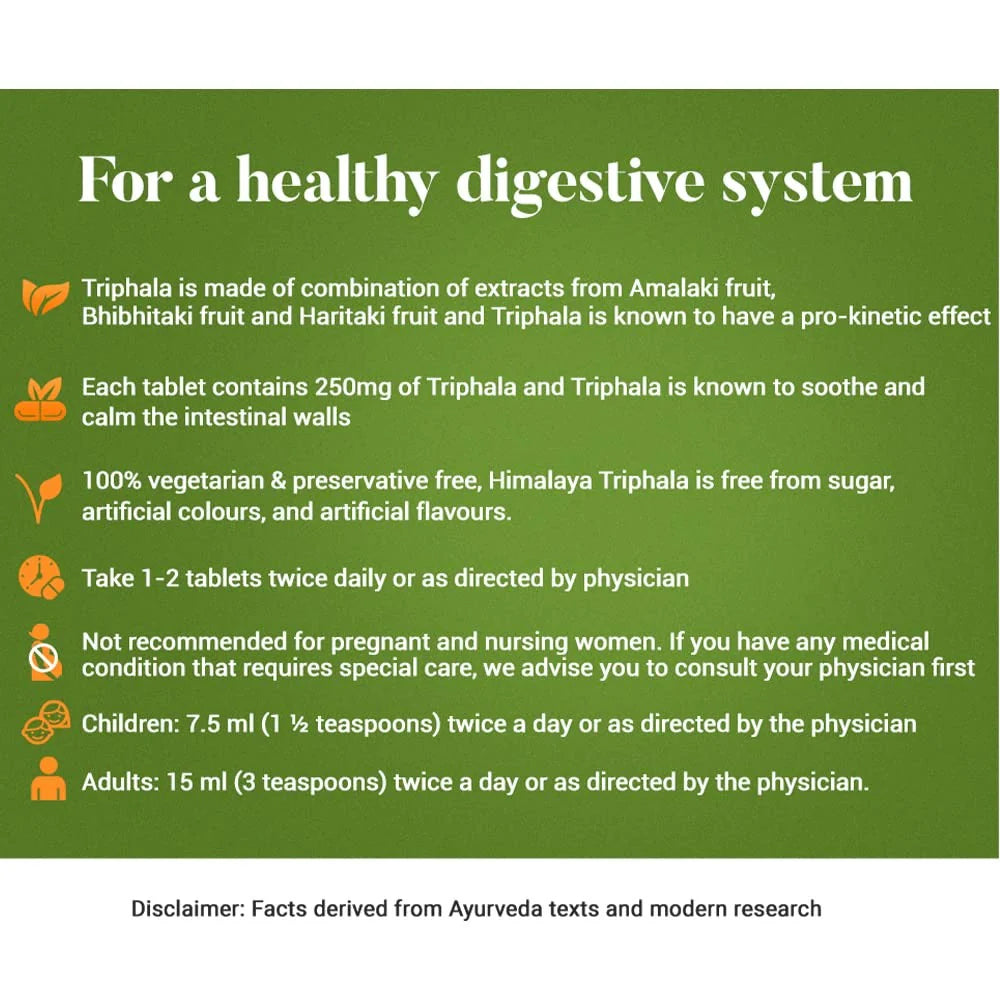 For a healthy digestive system

Triphala is made of combination of extracts from Amalaki fruit, Bhibhitaki fruit and Haritaki fruit and Triphala is known to have a pro-kinetic effect

Each tablet contains 250mg of Triphala and Triphala is known to soothe and calm the intestinal walls

100% vegetarian & preservative free, Himalaya Triphala is free from sugar, artificial colours, and artificial flavours.

Take 1-2 tablets twice daily or as directed by physician

Not recommended for pregnant and nursing women. If you have any medical condition that requires special care, we advise you to consult your physician first

Children: 7.5 ml (1 ½ teaspoons) twice a day or as directed by the physician

Adults: 15 ml (3 teaspoons) twice a day or as directed by the physician.

Disclaimer: Facts derived from Ayurveda texts and modern research